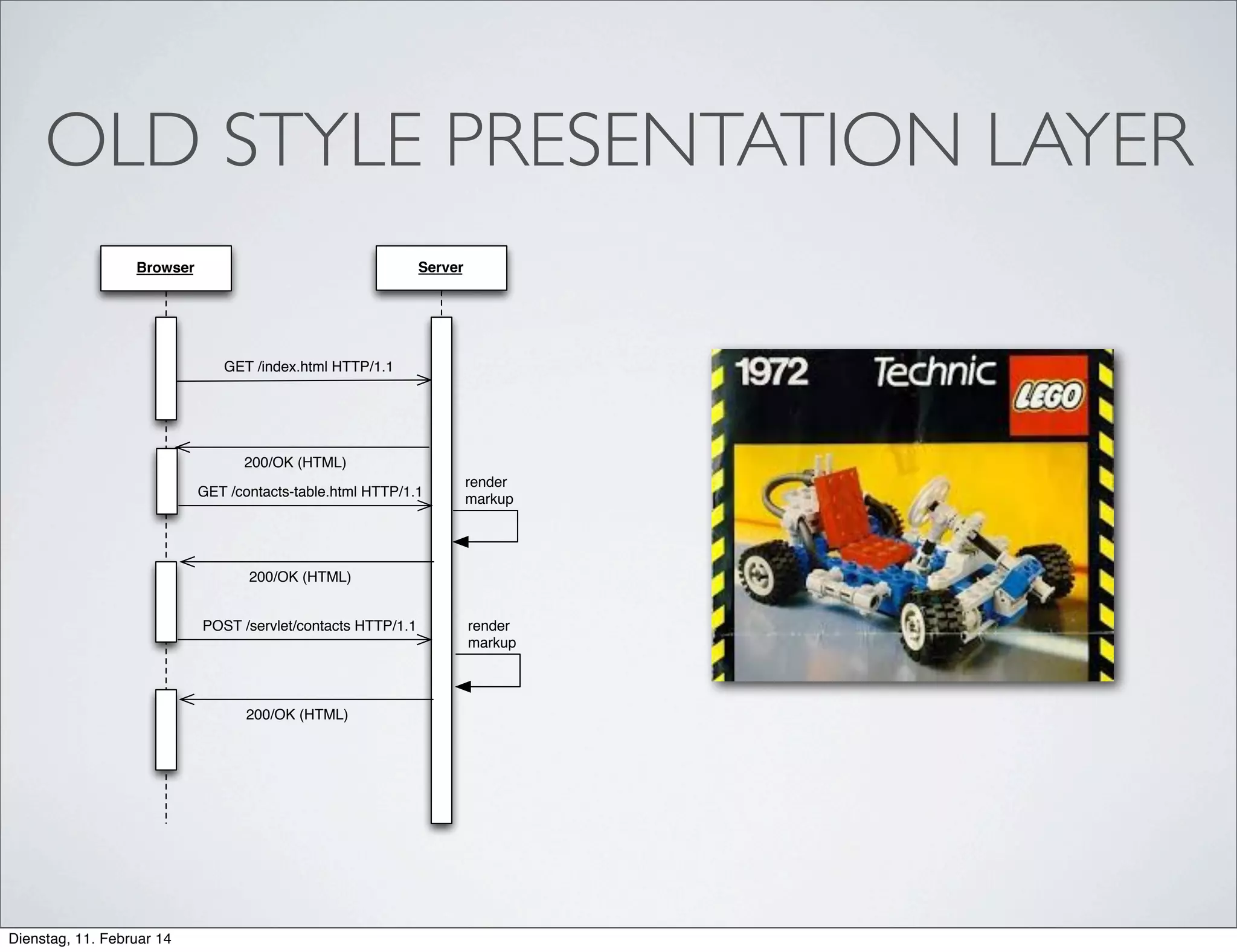 OLD STYLE PRESENTATION LAYER

Browser

Server

GET /index.html HTTP/1.1

200/OK (HTML)

GET /contacts-table.html HTTP/1.1

render markup

200/OK (HTML)

POST /servlet/contacts HTTP/1.1

render markup

200/OK (HTML)

1972 Technic LEGO

Dienstag, 11. Februar 14